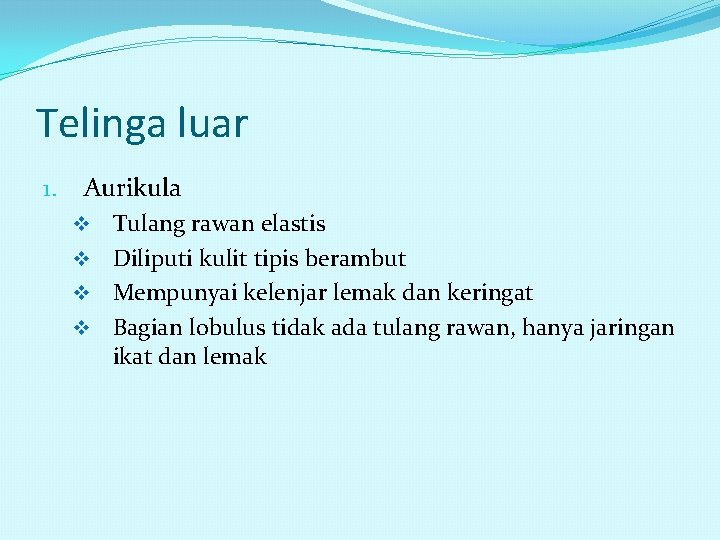 Telinga luar

1. Aurikula
❖ Tulang rawan elastis
❖ Diliputi kulit tipis berambut
❖ Mempunyai kelenjar lemak dan keringat
❖ Bagian lobulus tidak ada tulang rawan, hanya jaringan ikat dan lemak